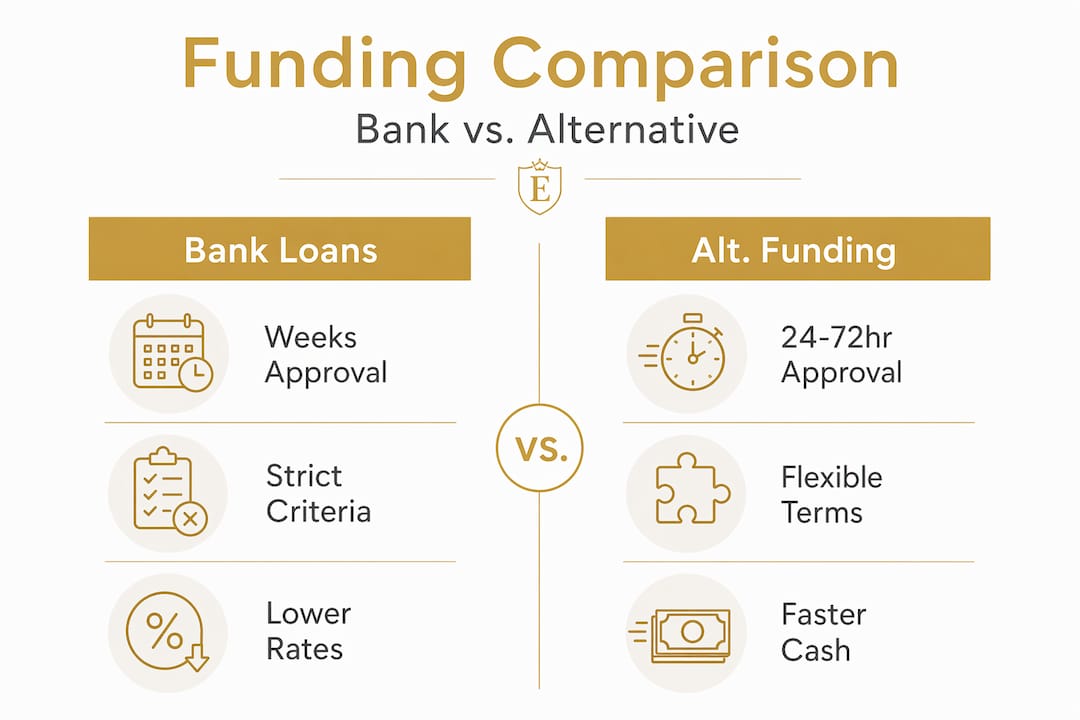 Funding Comparison

Bank vs. Alternative

E

Bank Loans

Weeks Approval

Strict Criteria

Lower Rates

VS.

Alt. Funding

24-72hr Approval

Flexible Terms

Faster Cash